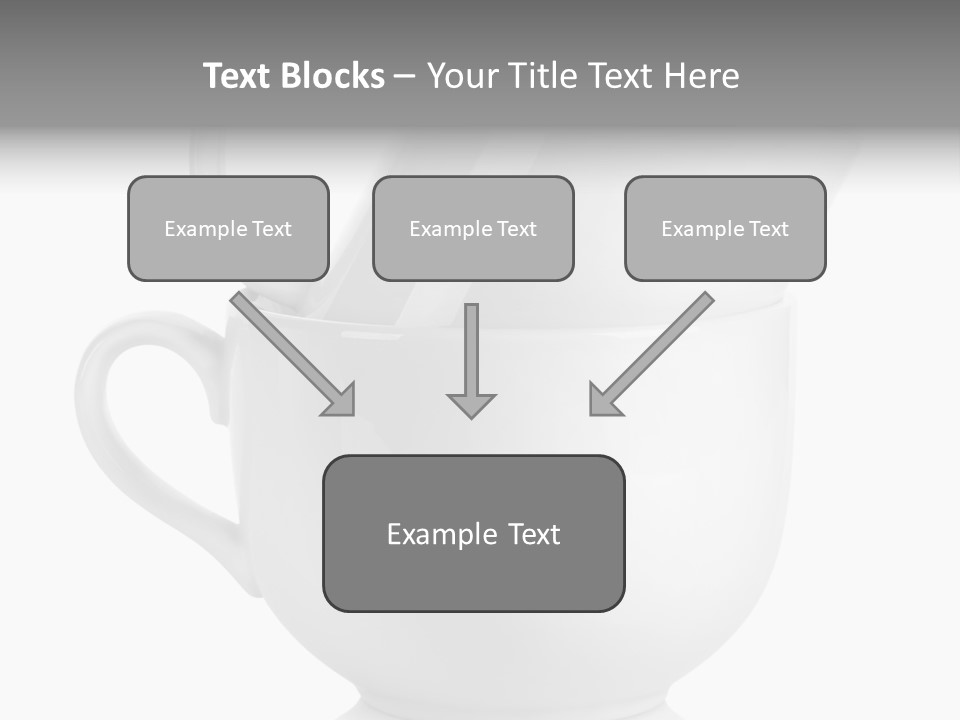 Text Blocks – Your Title Text Here

Example Text

Example Text

Example Text

Example Text